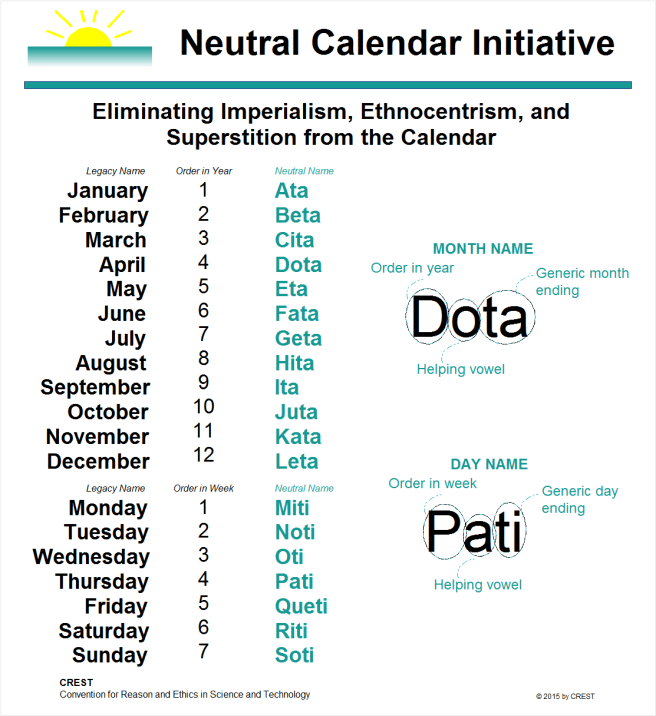 Neutral Calendar Initiative

Eliminating Imperialism, Ethnocentrism, and Superstition from the Calendar

| Legacy Name | Order in Year | Neutral Name |
|---|---|---|
| January | 1 | Ata |
| February | 2 | Beta |
| March | 3 | Cita |
| April | 4 | Dota |
| May | 5 | Eta |
| June | 6 | Fata |
| July | 7 | Geta |
| August | 8 | Hita |
| September | 9 | Ita |
| October | 10 | Juta |
| November | 11 | Kata |
| December | 12 | Leta |

| Legacy Name | Order in Week | Neutral Name |
|---|---|---|
| Monday | 1 | Miti |
| Tuesday | 2 | Noti |
| Wednesday | 3 | Oti |
| Thursday | 4 | Pati |
| Friday | 5 | Queti |
| Saturday | 6 | Riti |
| Sunday | 7 | Soti |

MONTH NAME
Order in year
Generic month ending
Dota
Helping vowel

DAY NAME
Order in week
Generic day ending
Pati
Helping vowel

CREST
Convention for Reason and Ethics in Science and Technology

© 2015 by CREST